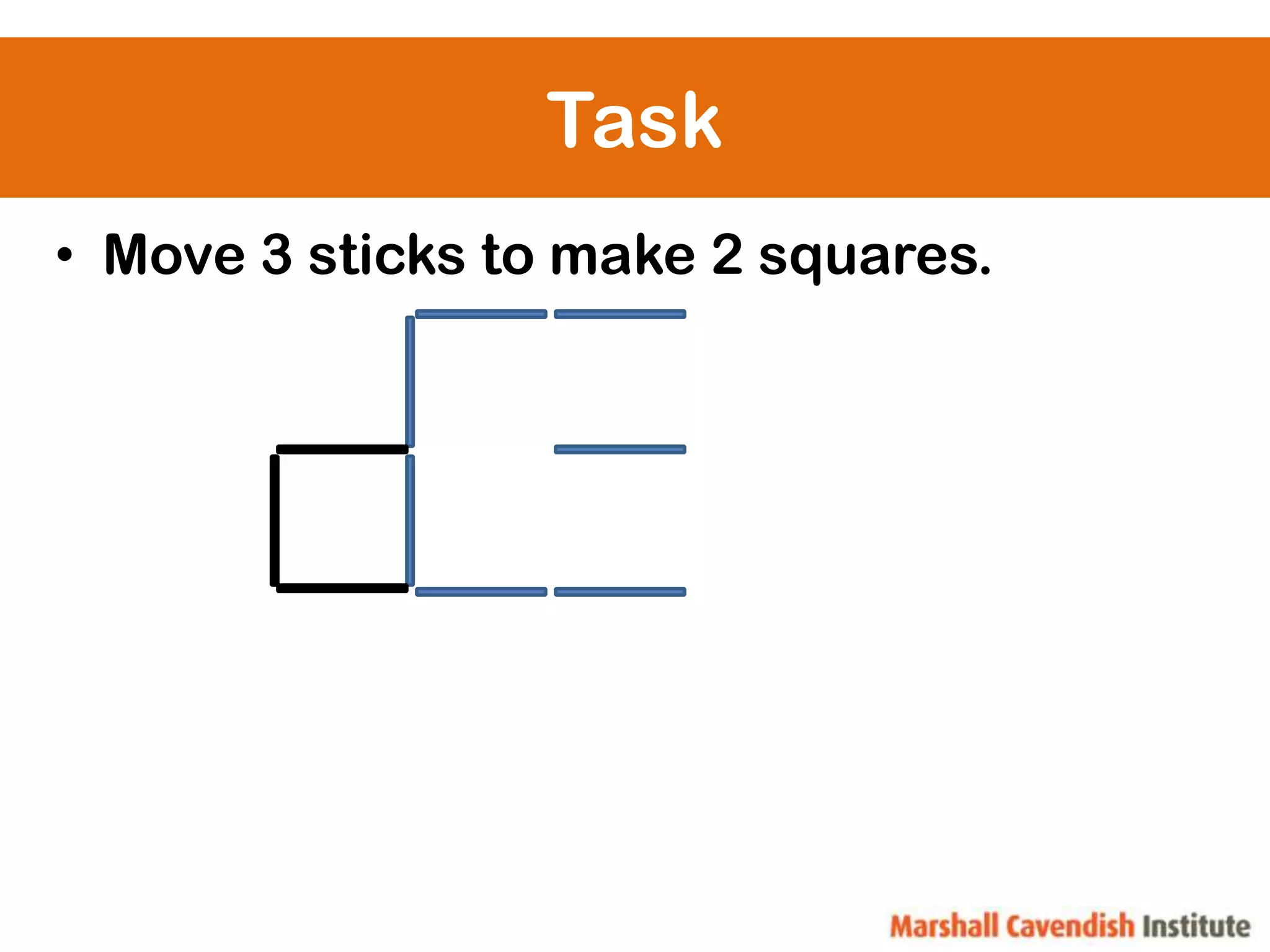 Task

• Move 3 sticks to make 2 squares.

Marshall Cavendish Institute